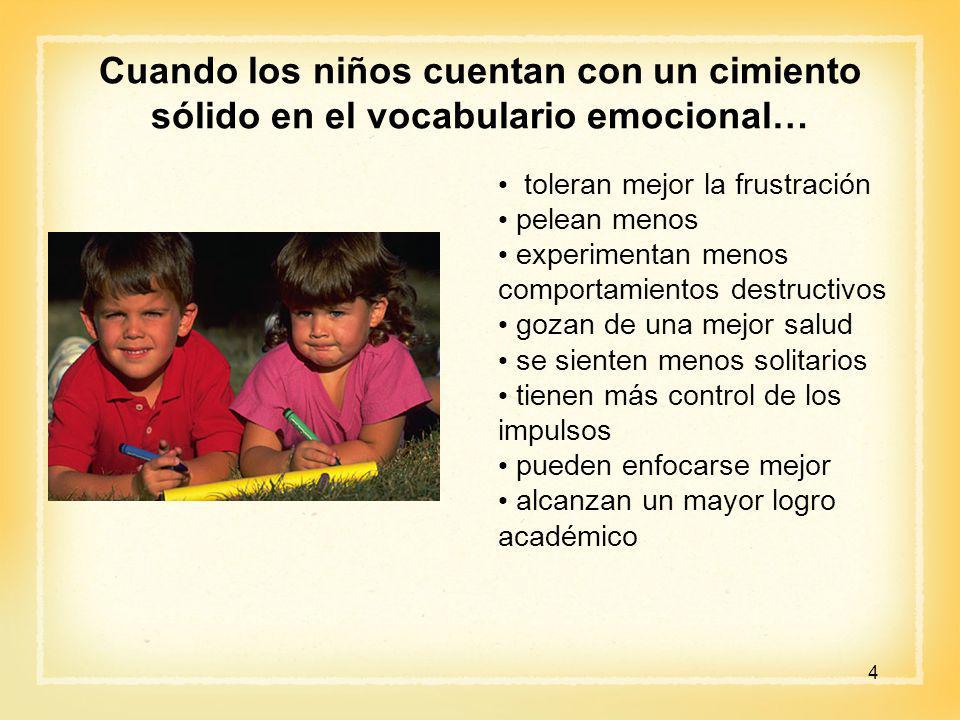 Cuando los niños cuentan con un cimiento sólido en el vocabulario emocional…

• toleran mejor la frustración
• pelean menos
• experimentan menos comportamientos destructivos
• gozan de una mejor salud
• se sienten menos solitarios
• tienen más control de los impulsos
• pueden enfocarse mejor
• alcanzan un mayor logro académico

4